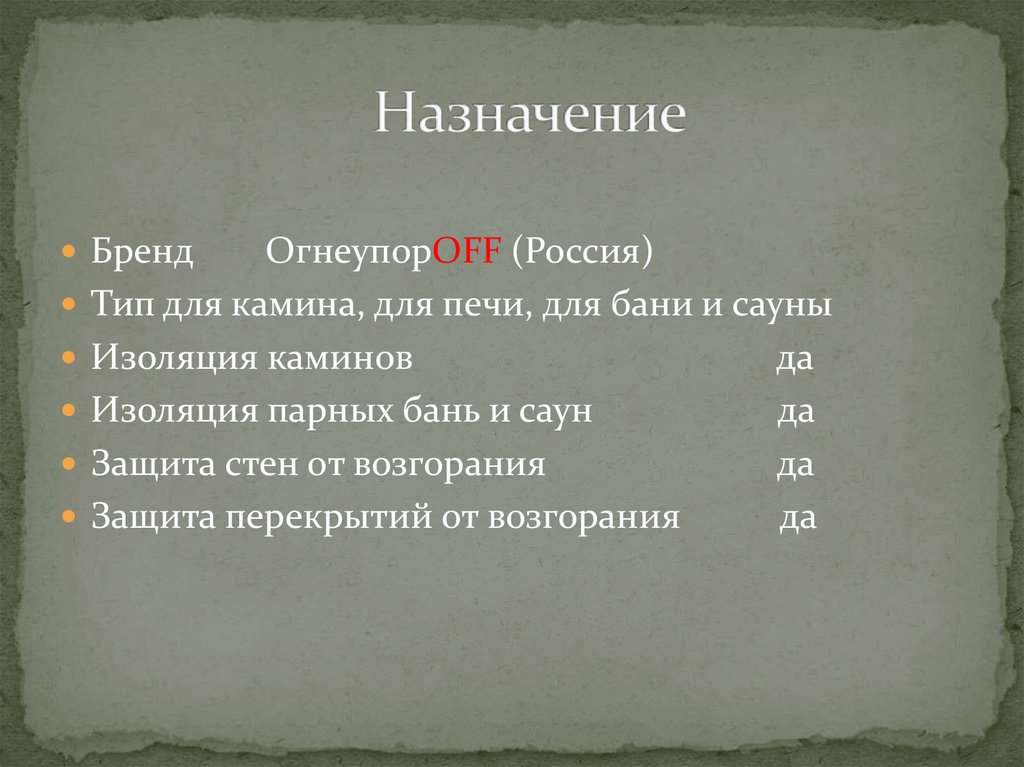 Назначение

Бренд ОгнеупорOFF (Россия)
Тип для камина, для печи, для бани и сауны
Изоляция каминов да
Изоляция парных бань и саун да
Защита стен от возгорания да
Защита перекрытий от возгорания да